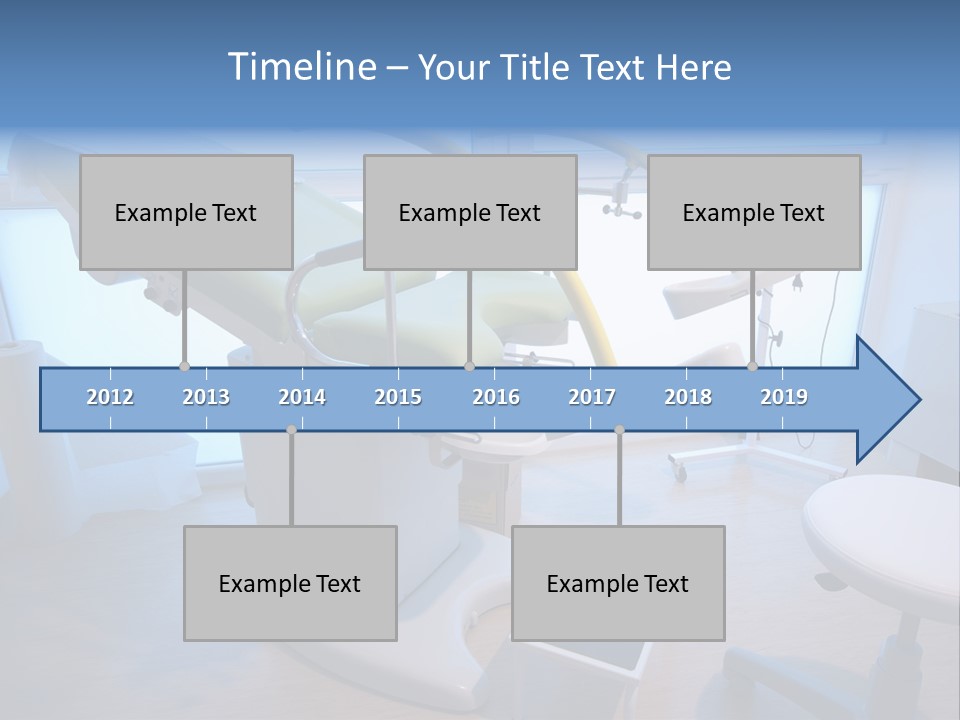 Timeline – Your Title Text Here

Example Text

Example Text

Example Text

2012 2013 2014 2015 2016 2017 2018 2019

Example Text

Example Text